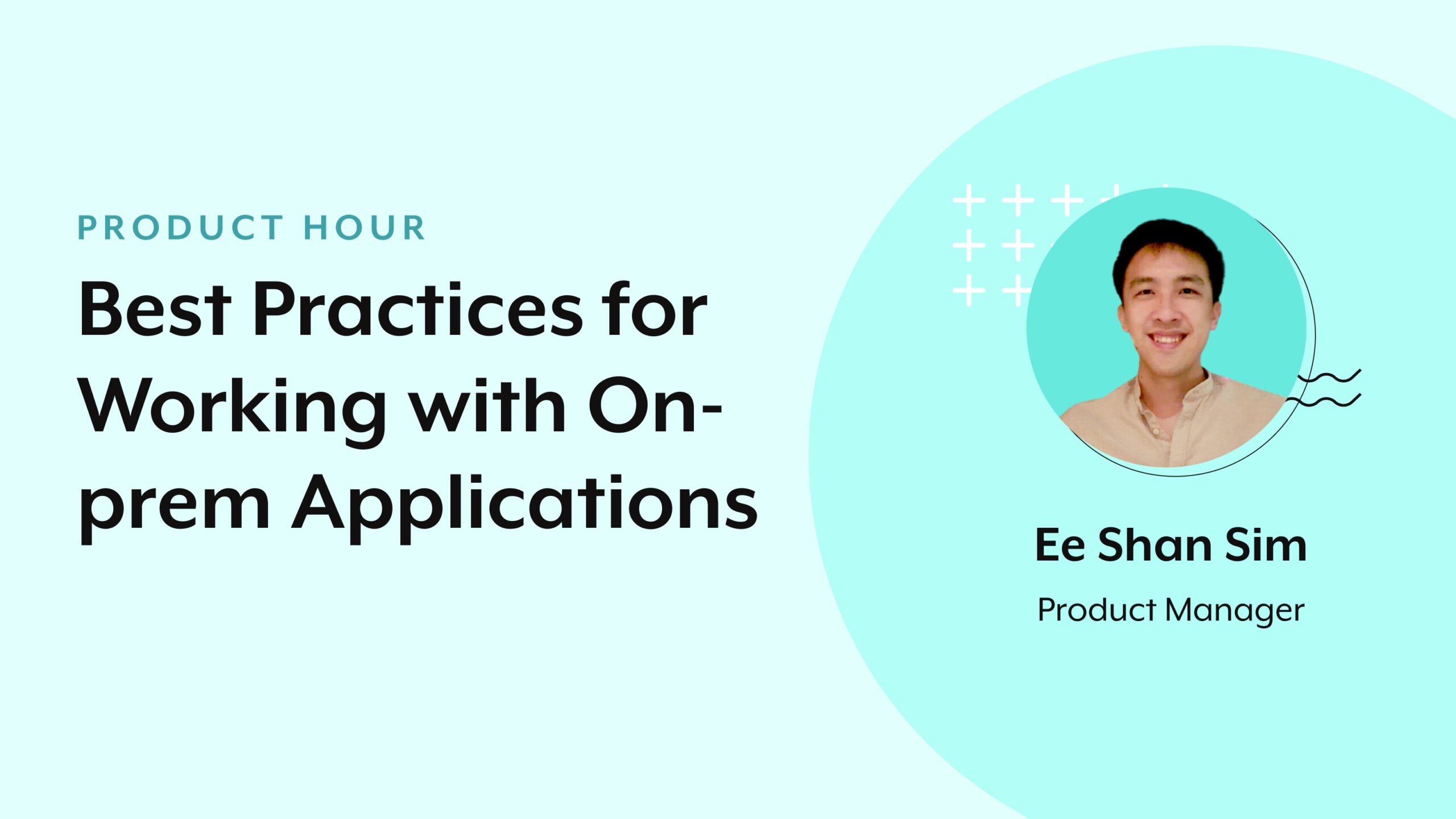 PRODUCT HOUR

Best Practices for Working with On-prem Applications

Ee Shan Sim

Product Manager